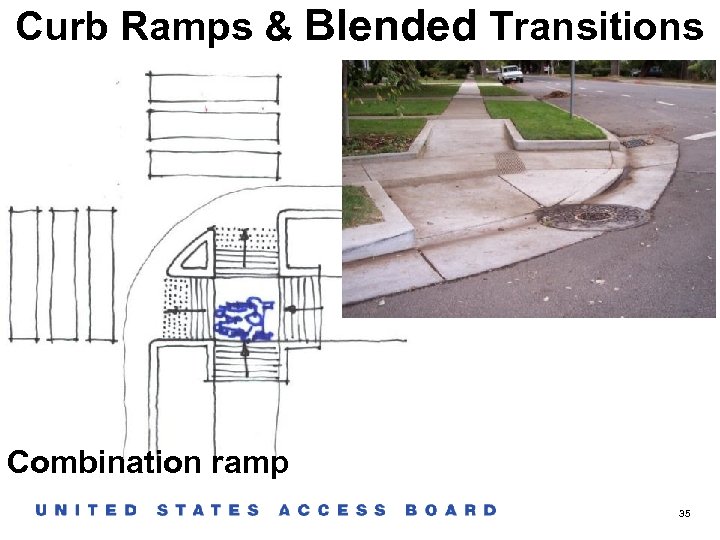 Curb Ramps & Blended Transitions

Combination ramp

UNITED STATES ACCESS BOARD

35